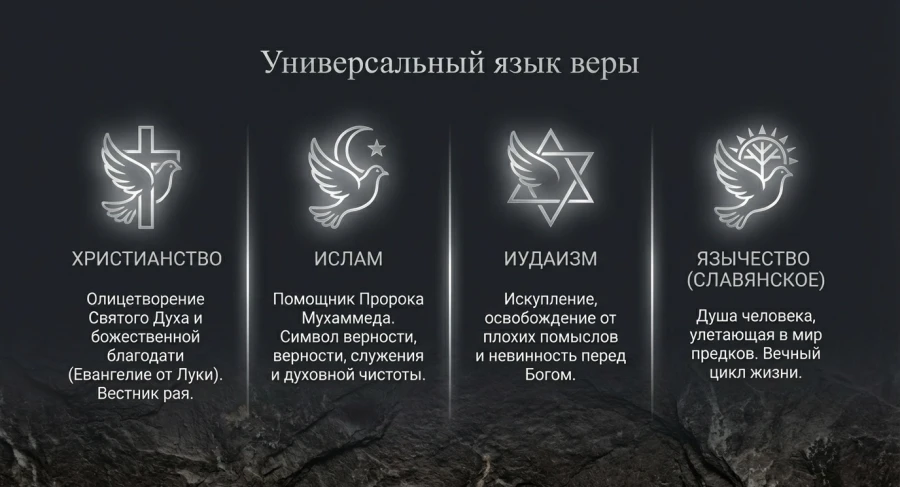 Универсальный язык веры

ХРИСТИАНСТВО

Олицетворение Святого Духа и божественной благодати (Евангелие от Луки). Вестник рая.

ИСЛАМ

Помощник Пророка Мухаммеда. Символ верности, верности, служения и духовной чистоты.

ИУДАИЗМ

Искупление, освобождение от плохих помыслов и невинность перед Богом.

ЯЗЫЧЕСТВО (СЛАВЯНСКОЕ)

Душа человека, улетающая в мир предков. Вечный цикл жизни.